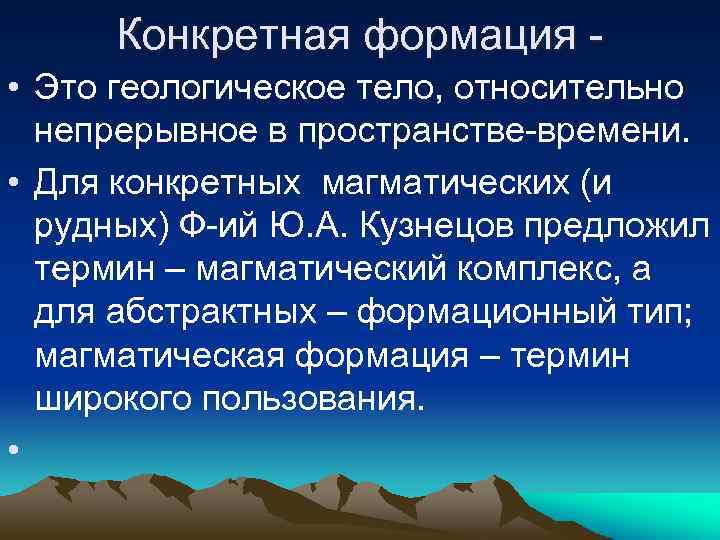 Конкретная формация -

• Это геологическое тело, относительно непрерывное в пространстве-времени.

• Для конкретных  магматических (и рудных) Ф-ий Ю.А. Кузнецов предложил термин – магматический комплекс, а для абстрактных – формационный тип; магматическая формация – термин широкого пользования.

•